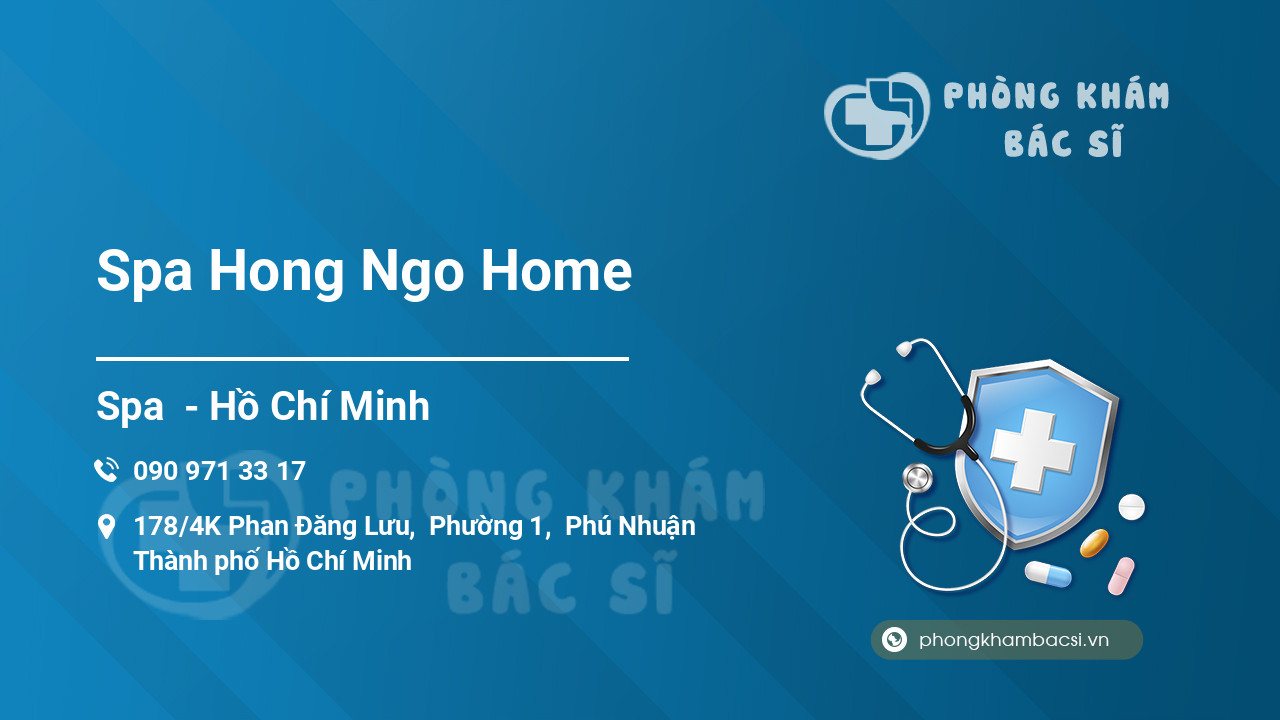 PHÒNG KHÁM BÁC SĨ

Spa Hong Ngo Home

Spa - Hồ Chí Minh

090 971 33 17

178/4K Phan Đăng Lưu, Phường 1, Phú Nhuận Thành phố Hồ Chí Minh

PHÒNG KHÁM BÁC SĨ

phongkhambacsi.vn